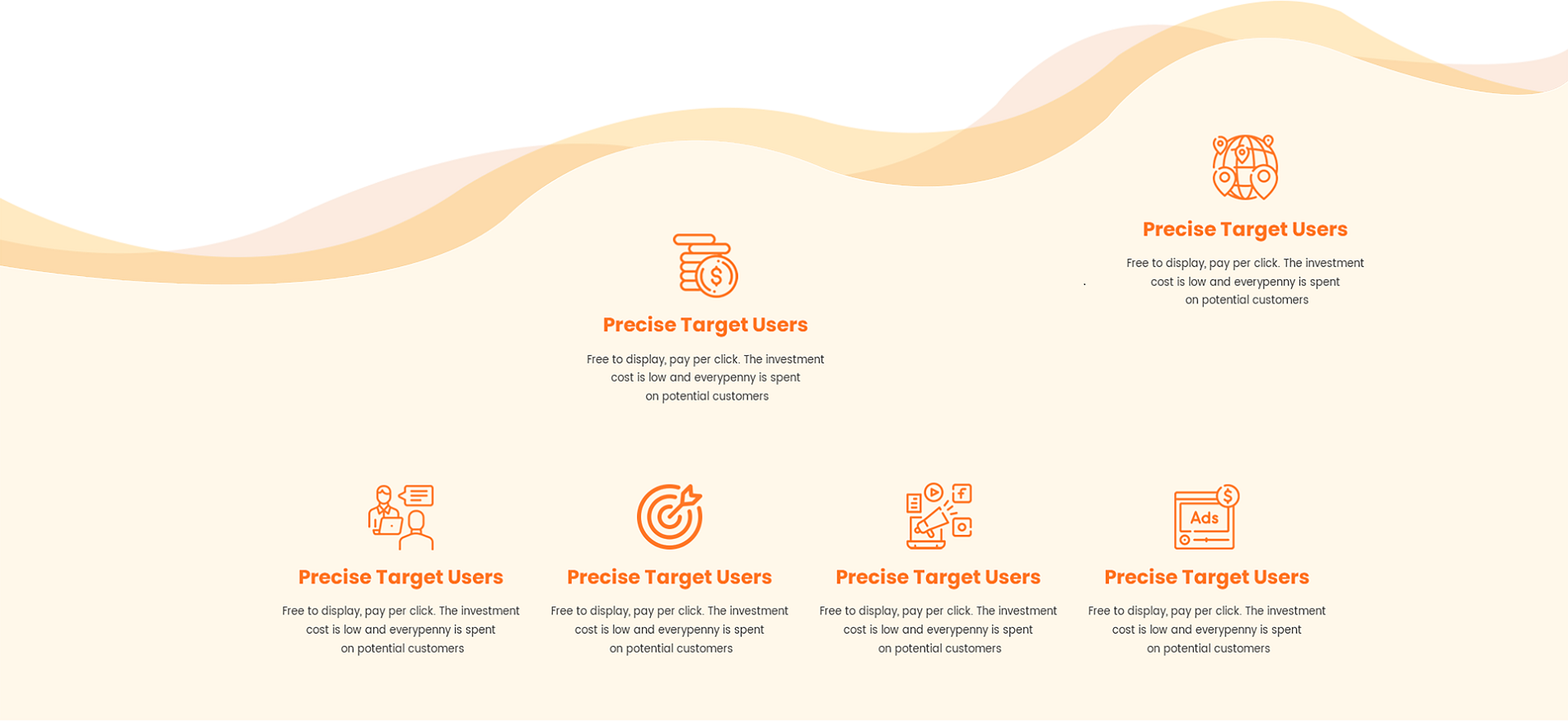 Precise Target Users

Free to display, pay per click. The investment cost is low and everypenny is spent on potential customers

Precise Target Users

Free to display, pay per click. The investment cost is low and everypenny is spent on potential customers

Precise Target Users

Free to display, pay per click. The investment cost is low and everypenny is spent on potential customers

Precise Target Users

Free to display, pay per click. The investment cost is low and everypenny is spent on potential customers

Precise Target Users

Free to display, pay per click. The investment cost is low and everypenny is spent on potential customers

Ads

Precise Target Users

Free to display, pay per click. The investment cost is low and everypenny is spent on potential customers